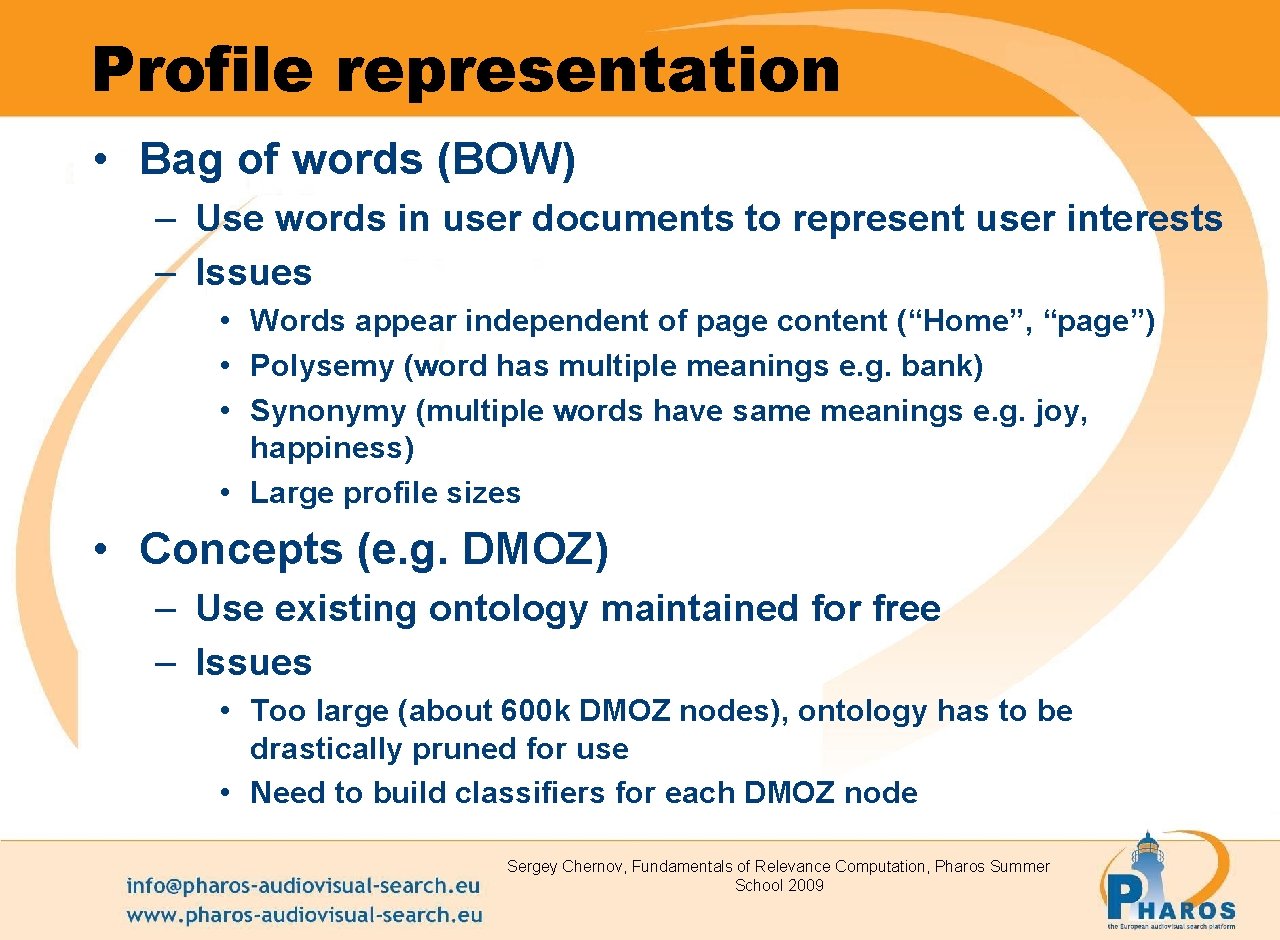 Profile representation

• Bag of words (BOW)
– Use words in user documents to represent user interests
– Issues
• Words appear independent of page content (“Home”, “page”)
• Polysemy (word has multiple meanings e.g. bank)
• Synonymy (multiple words have same meanings e.g. joy, happiness)
• Large profile sizes

• Concepts (e.g. DMOZ)
– Use existing ontology maintained for free
– Issues
• Too large (about 600k DMOZ nodes), ontology has to be drastically pruned for use
• Need to build classifiers for each DMOZ node

info@pharos-audiovisual-search.eu
www.pharos-audiovisual-search.eu

Sergey Chernov, Fundamentals of Relevance Computation, Pharos Summer School 2009

PHAROS
the European audiovisual search platform